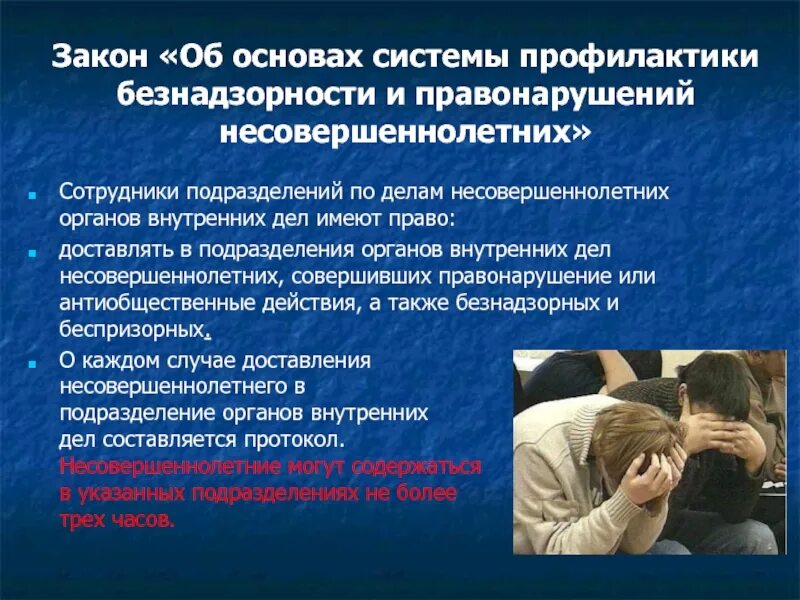 Закон «Об основах системы профилактики безнадзорности и правонарушений несовершеннолетних»

Сотрудники подразделений по делам несовершеннолетних органов внутренних дел имеют право:

доставлять в подразделения органов внутренних дел несовершеннолетних, совершивших правонарушение или антиобщественные действия, а также безнадзорных и беспризорных.

О каждом случае доставления несовершеннолетнего в подразделение органов внутренних дел составляется протокол. Несовершеннолетние могут содержаться в указанных подразделениях не более трех часов.